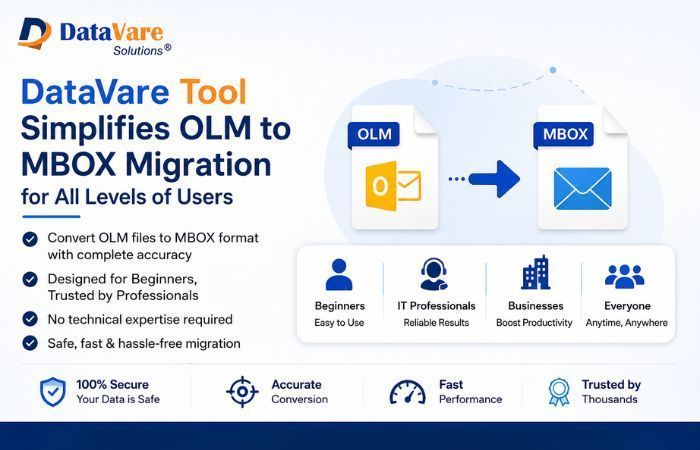 DataVare
Solutions®

DataVare Tool Simplifies OLM to MBOX Migration
for All Levels of Users

Convert OLM files to MBOX format with complete accuracy

Designed for Beginners, Trusted by Professionals

No technical expertise required

Safe, fast & hassle-free migration

OLM

MBOX

Beginners
Easy to Use

IT Professionals
Reliable Results

Businesses
Boost Productivity

Everyone
Anytime, Anywhere

100% Secure
Your Data is Safe

Accurate
Conversion

Fast
Performance

Trusted by
Thousands